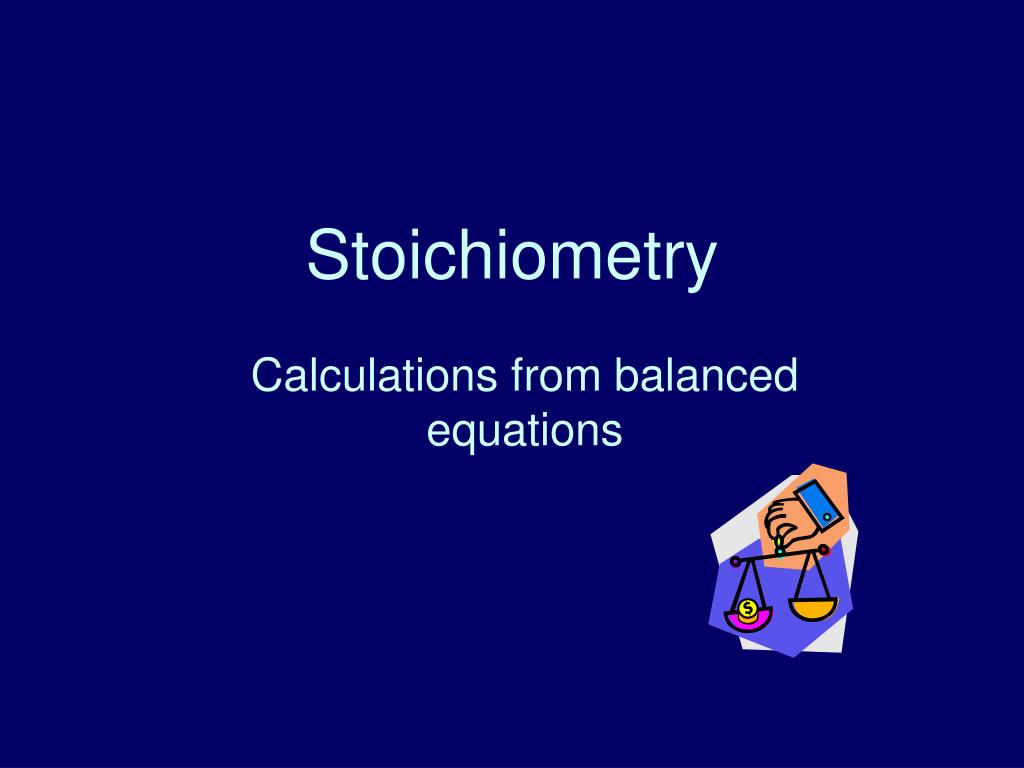 Stoichiometry

Calculations from balanced equations

$